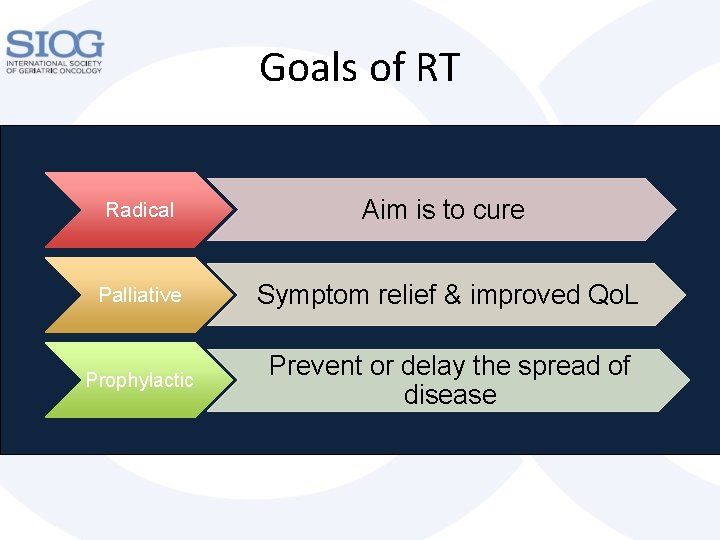 SIOG
INTERNATIONAL SOCIETY
OF GERIATRIC ONCOLOGY

Goals of RT

Radical

Aim is to cure

Palliative

Symptom relief & improved QoL

Prophylactic

Prevent or delay the spread of disease